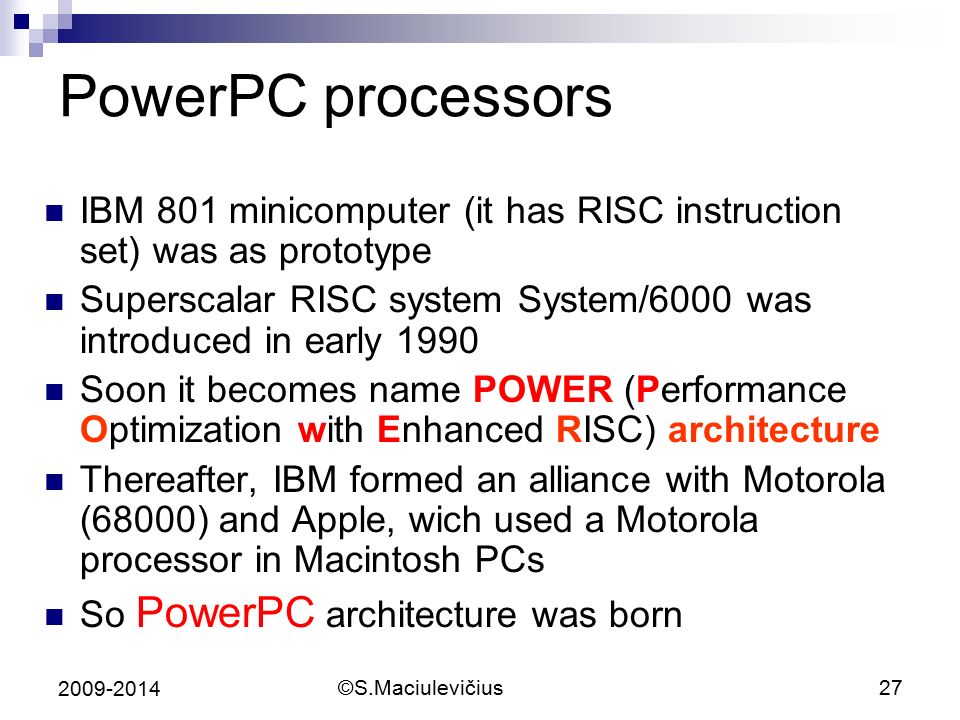 PowerPC processors

■ IBM 801 minicomputer (it has RISC instruction set) was as prototype

■ Superscalar RISC system System/6000 was introduced in early 1990

■ Soon it becomes name POWER (Performance Optimization with Enhanced RISC) architecture

■ Thereafter, IBM formed an alliance with Motorola (68000) and Apple, wich used a Motorola processor in Macintosh PCs

■ So PowerPC architecture was born

2009-2014

©S.Maciulevičius

27